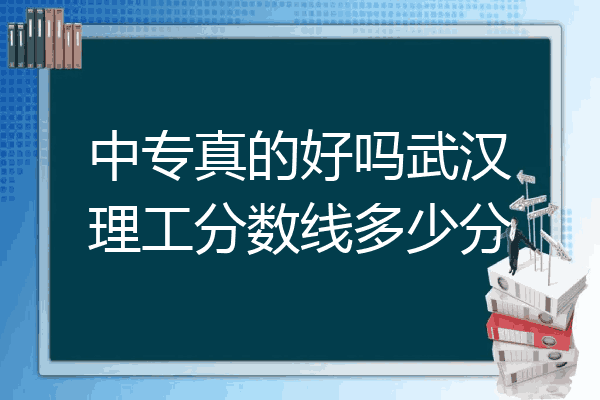 中专真的好吗武汉理工分数线多少分